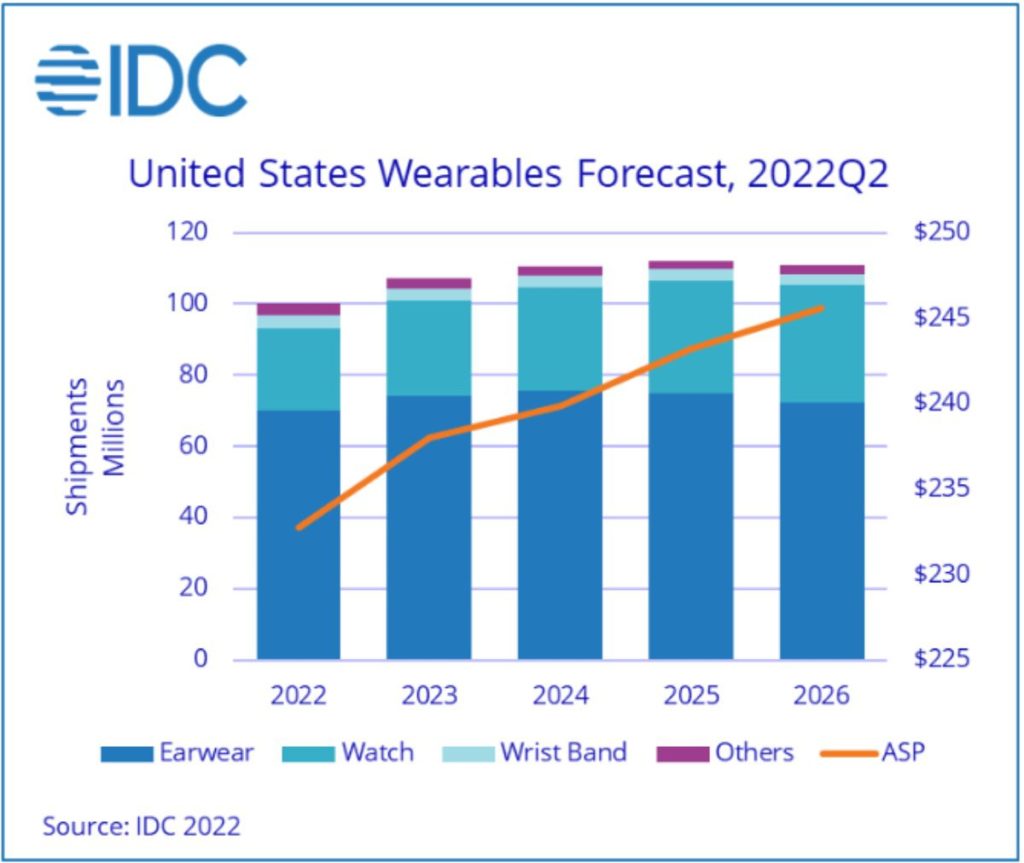 IDC

United States Wearables Forecast, 2022Q2

Shipments Millions

120
100
80
60
40
20
0

$250
$245
$240
$235
$230
$225

2022 2023 2024 2025 2026

Earwear Watch Wrist Band Others ASP

Source: IDC 2022